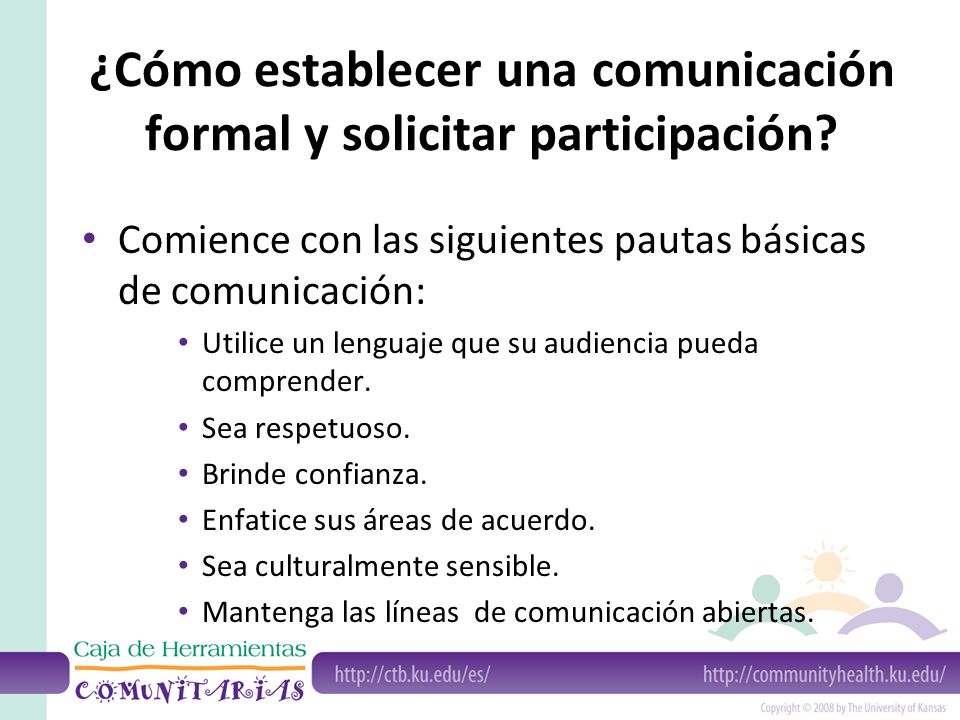 ¿Cómo establecer una comunicación formal y solicitar participación?

• Comience con las siguientes pautas básicas de comunicación:
  • Utilice un lenguaje que su audiencia pueda comprender.
  • Sea respetuoso.
  • Brinde confianza.
  • Enfatice sus áreas de acuerdo.
  • Sea culturalmente sensible.
  • Mantenga las líneas de comunicación abiertas.

Caja de Herramientas
COMUNITARIAS

http://ctb.ku.edu/es/

http://communityhealth.ku.edu/

Copyright © 2008 by The University of Kansas